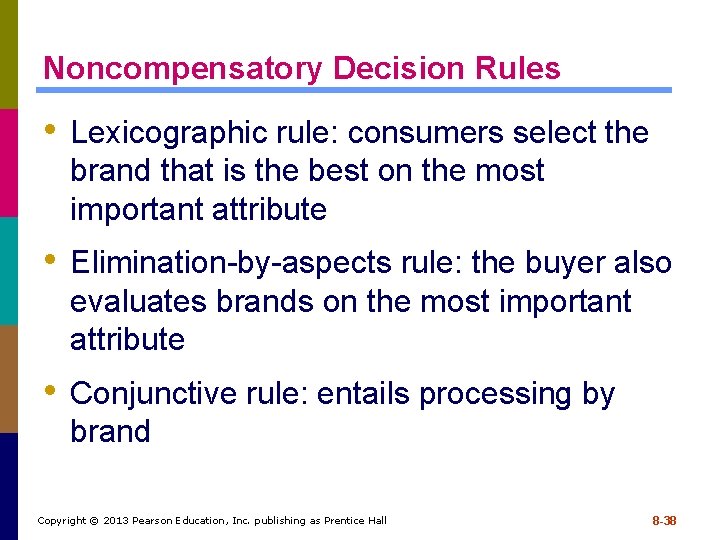 Noncompensatory Decision Rules

• Lexicographic rule: consumers select the brand that is the best on the most important attribute

• Elimination-by-aspects rule: the buyer also evaluates brands on the most important attribute

• Conjunctive rule: entails processing by brand

Copyright © 2013 Pearson Education, Inc. publishing as Prentice Hall

8-38